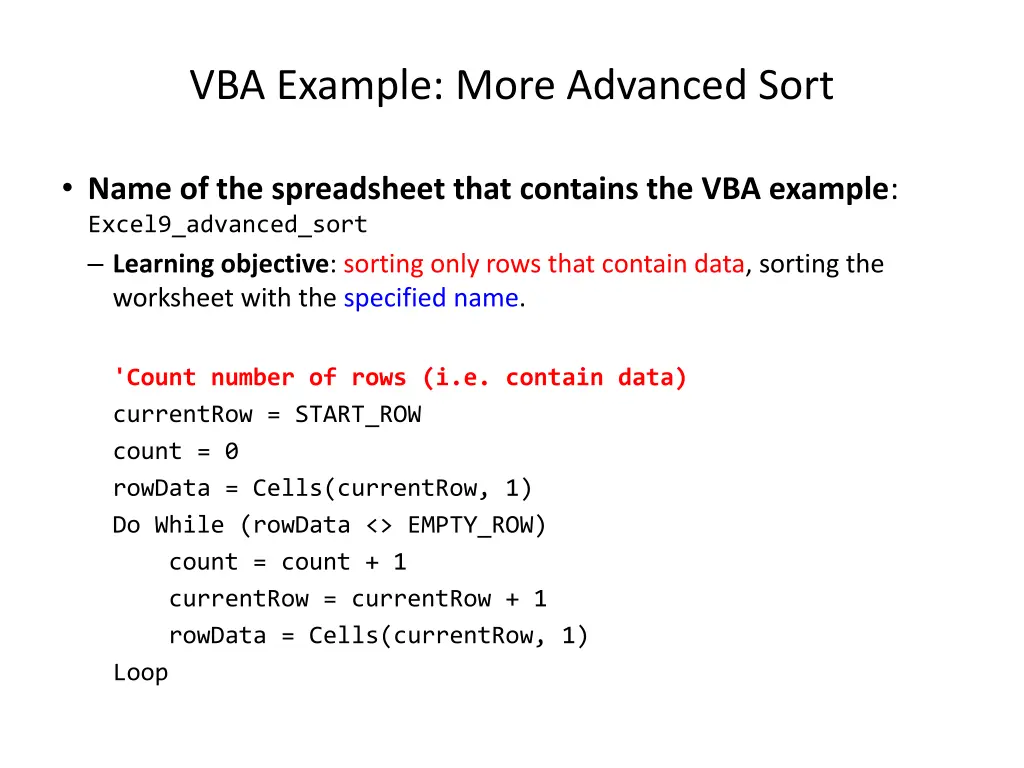 VBA Example: More Advanced Sort

• Name of the spreadsheet that contains the VBA example: Excel9_advanced_sort

– Learning objective: sorting only rows that contain data, sorting the worksheet with the specified name.

'Count number of rows (i.e. contain data)
currentRow = START_ROW
count = 0
rowData = Cells(currentRow, 1)
Do While (rowData <> EMPTY_ROW)
    count = count + 1
    currentRow = currentRow + 1
    rowData = Cells(currentRow, 1)
Loop